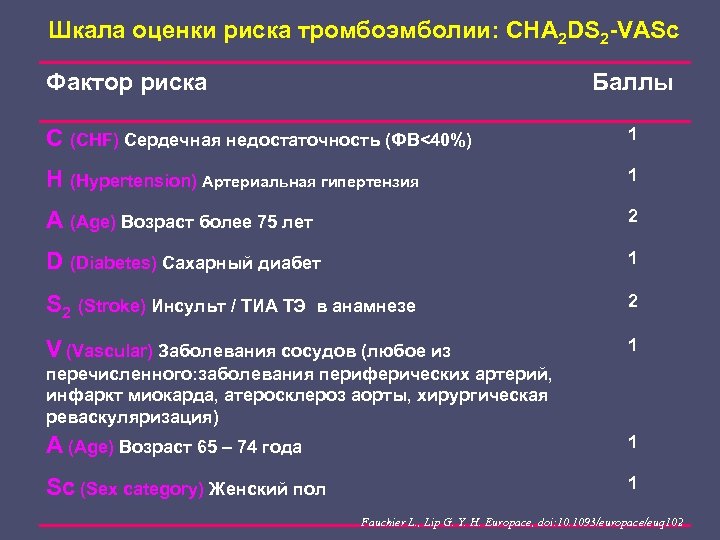 Шкала оценки риска тромбоэмболии: $CHA_2DS_2$-VASc

| Фактор риска | Баллы |
|---|---|
| C (CHF) Сердечная недостаточность (ФВ<40%) | 1 |
| H (Hypertension) Артериальная гипертензия | 1 |
| A (Age) Возраст более 75 лет | 2 |
| D (Diabetes) Сахарный диабет | 1 |
| $S_2$ (Stroke) Инсульт / ТИА ТЭ в анамнезе | 2 |
| V (Vascular) Заболевания сосудов (любое из перечисленного:заболевания периферических артерий, инфаркт миокарда, атеросклероз аорты, хирургическая реваскуляризация) | 1 |
| A (Age) Возраст 65 – 74 года | 1 |
| Sc (Sex category) Женский пол | 1 |

Fauchier L., Lip G. Y. H. Europace, doi:10.1093/europace/euq102